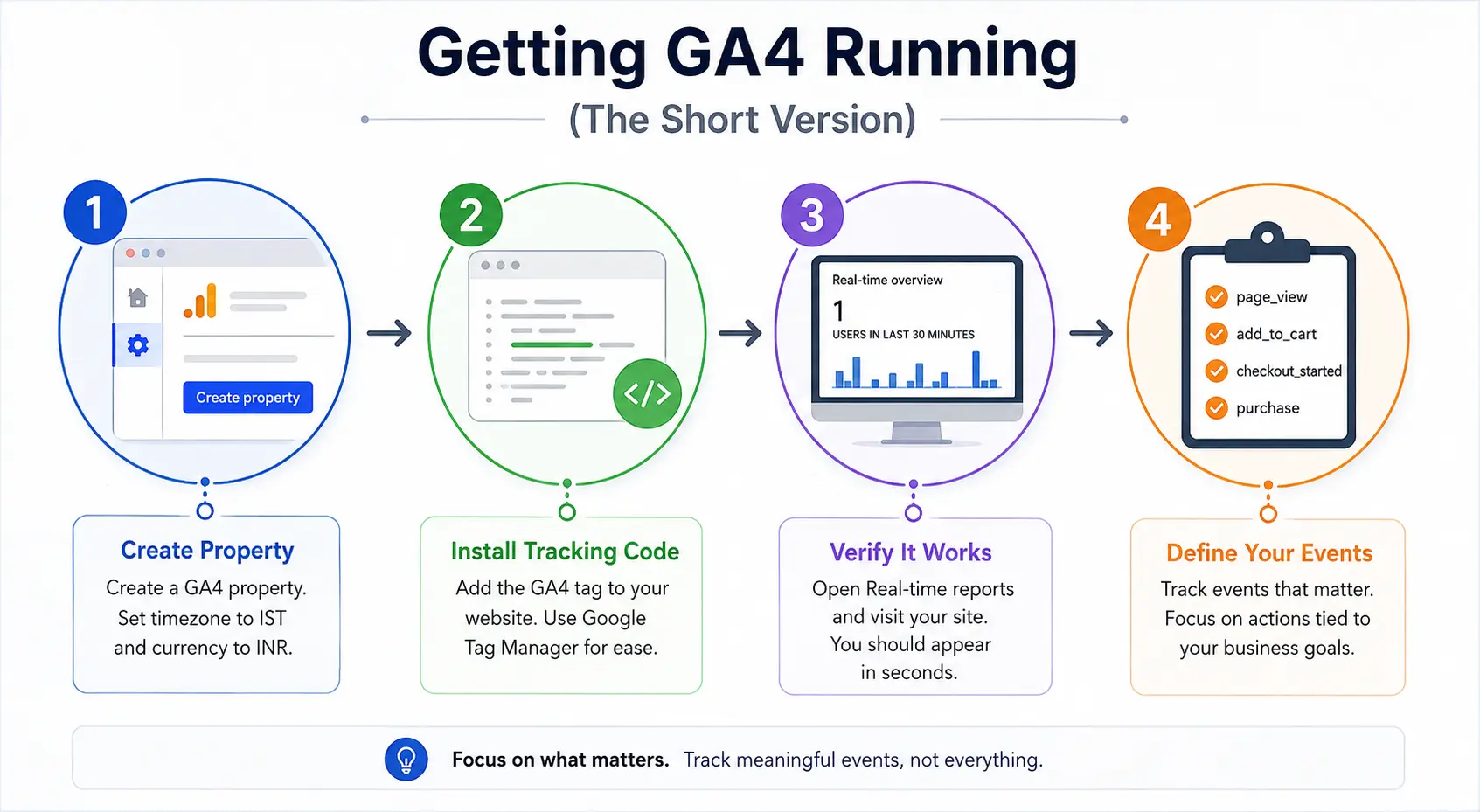 Getting GA4 Running

(The Short Version)

1

Create property

Create Property

Create a GA4 property. Set timezone to IST and currency to INR.

2

</>

Install Tracking Code

Add the GA4 tag to your website. Use Google Tag Manager for ease.

3

Real-time overview

1

USERS IN LAST 30 MINUTES

Verify It Works

Open Real-time reports and visit your site. You should appear in seconds.

4

page_view

add_to_cart

checkout_started

purchase

Define Your Events

Track events that matter. Focus on actions tied to your business goals.

Focus on what matters. Track meaningful events, not everything.